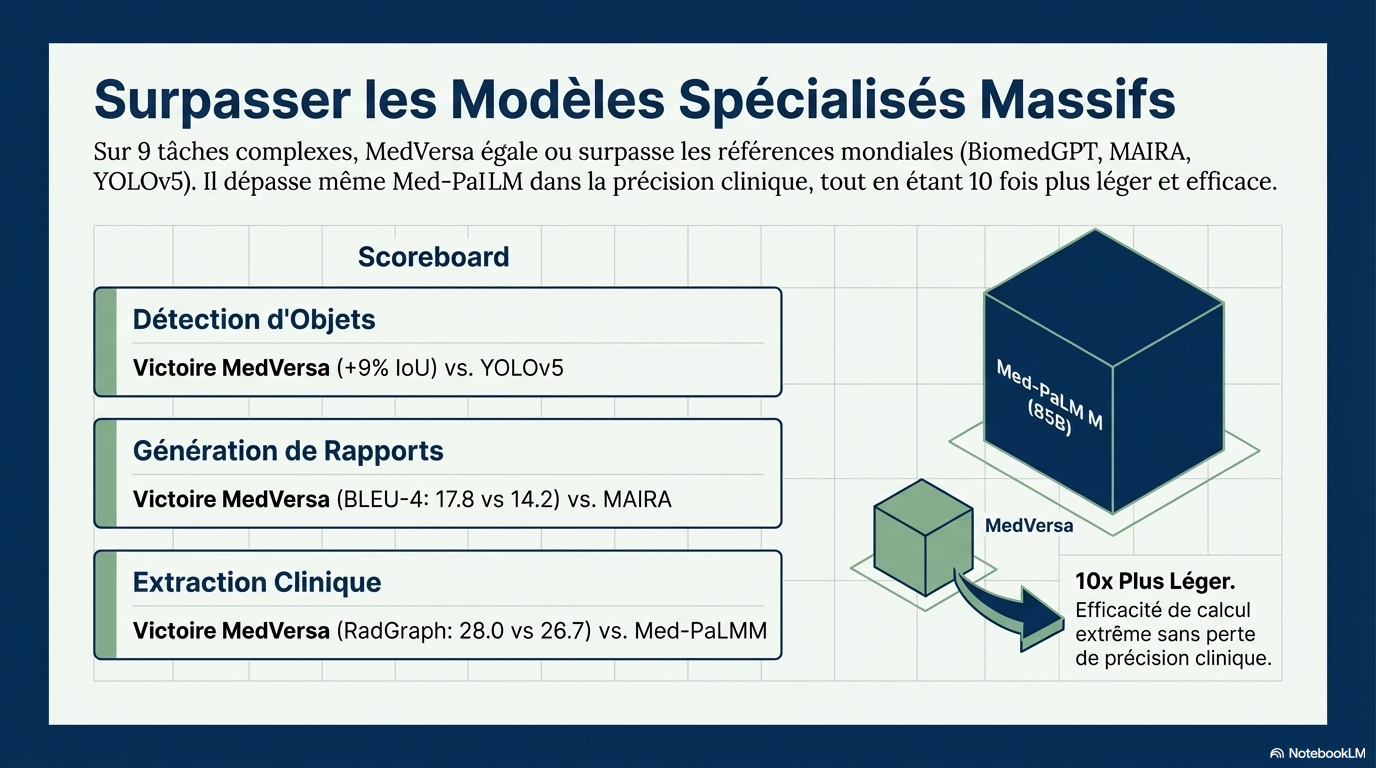 Surpasser les Modèles Spécialisés Massifs

Sur 9 tâches complexes, MedVersa égale ou surpasse les références mondiales (BiomedGPT, MAIRA, YOLOv5). Il dépasse même Med-PaILM dans la précision clinique, tout en étant 10 fois plus léger et efficace.

Scoreboard

Détection d'Objets

Victoire MedVersa (+9% IoU) vs. YOLOv5

Génération de Rapports

Victoire MedVersa (BLEU-4: 17.8 vs 14.2) vs. MAIRA

Extraction Clinique

Victoire MedVersa (RadGraph: 28.0 vs 26.7) vs. Med-PaLMM

Med-PaLM M (85B)

MedVersa

10x Plus Léger.
Efficacité de calcul extrême sans perte de précision clinique.

NotebookLM